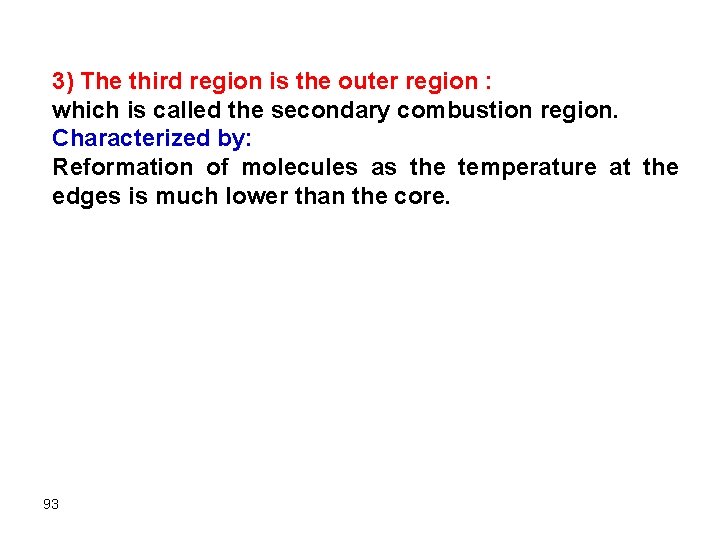 3) The third region is the outer region :
which is called the secondary combustion region.
Characterized by:
Reformation of molecules as the temperature at the edges is much lower than the core.

93